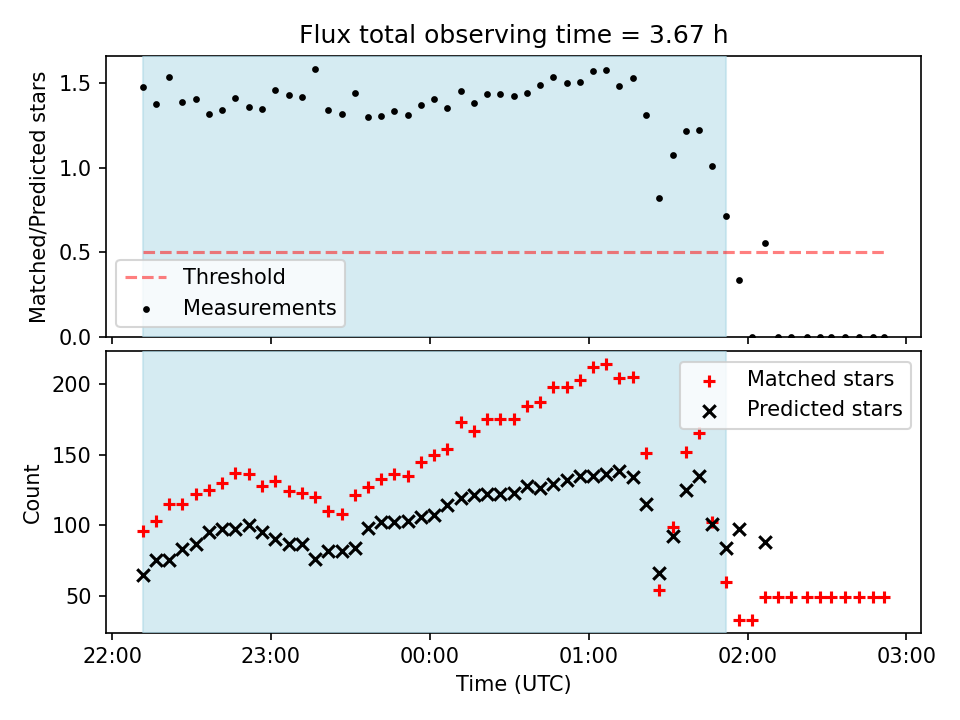 Flux total observing time = 3.67 h

Matched/Predicted stars

1.5
1.0
0.5
0.0

Threshold
Measurements

Count

200
150
100
50

Matched stars
Predicted stars

22:00
23:00
00:00
01:00
02:00
03:00

Time (UTC)